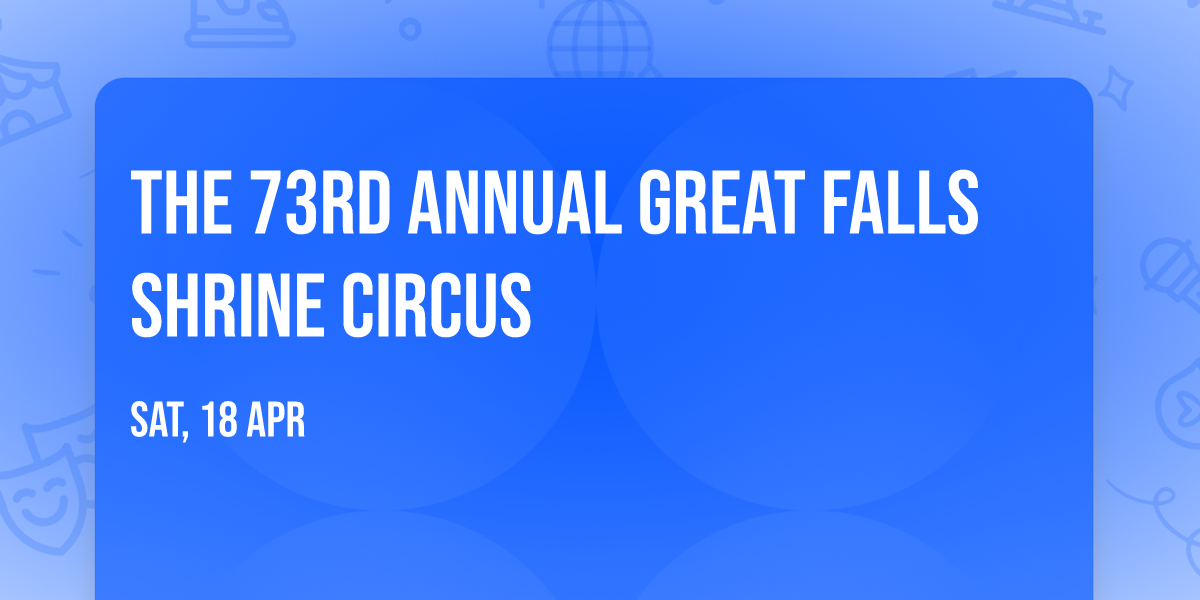 THE 73RD ANNUAL GREAT FALLS SHRINE CIRCUS

SAT, 18 APR